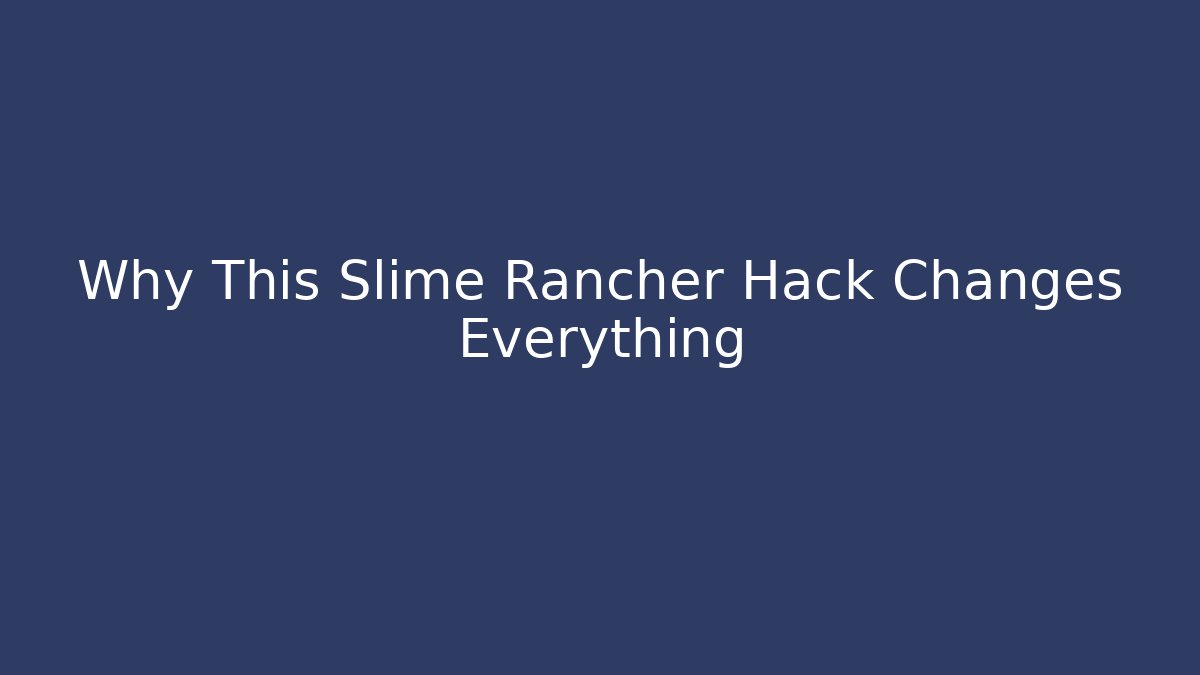 Why This Slime Rancher Hack Changes Everything